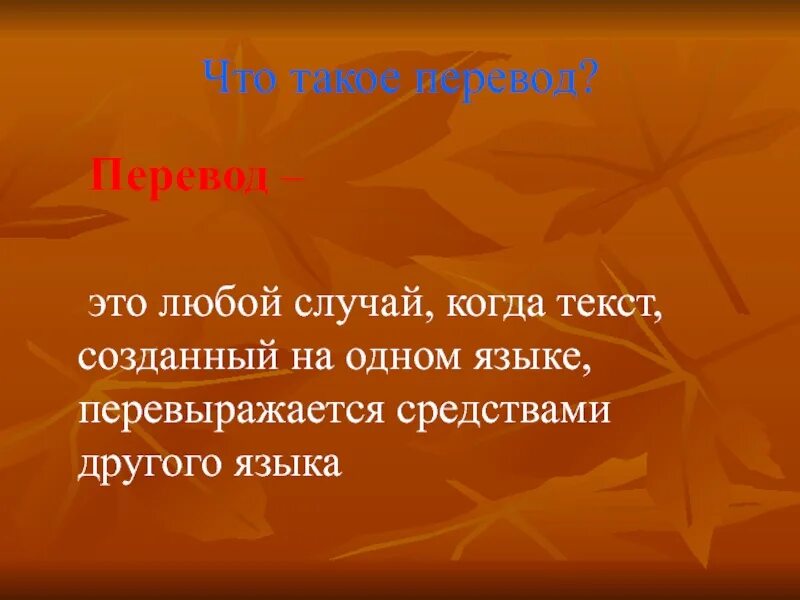 Что такое перевод?

Перевод –

это любой случай, когда текст, созданный на одном языке, перевыражается средствами другого языка